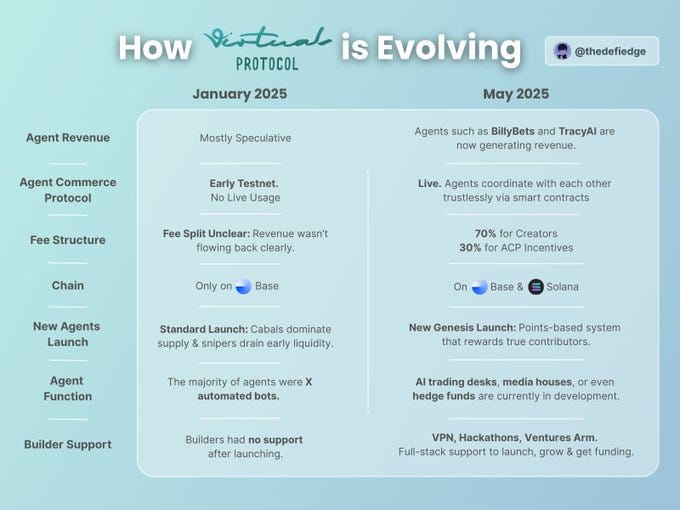 How Virtuals PROTOCOL is Evolving

@thedefiedge

| | January 2025 | May 2025 |
|---|---|---|
| Agent Revenue | Mostly Speculative | Agents such as BillyBets and TracyAI are now generating revenue. |
| Agent Commerce Protocol | Early Testnet. No Live Usage | Live. Agents coordinate with each other trustlessly via smart contracts |
| Fee Structure | Fee Split Unclear: Revenue wasn't flowing back clearly. | 70% for Creators 30% for ACP Incentives |
| Chain | Only on Base | On Base & Solana |
| New Agents Launch | Standard Launch: Cabals dominate supply & snipers drain early liquidity. | New Genesis Launch: Points-based system that rewards true contributors. |
| Agent Function | The majority of agents were X automated bots. | AI trading desks, media houses, or even hedge funds are currently in development. |
| Builder Support | Builders had no support after launching. | VPN, Hackathons, Ventures Arm. Full-stack support to launch, grow & get funding. |